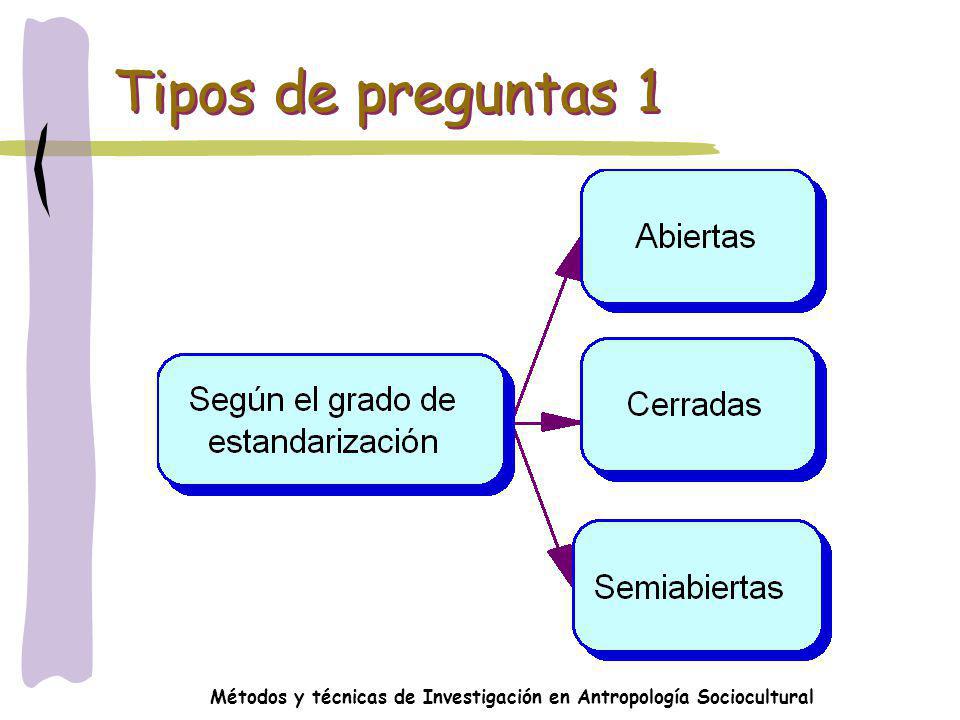 Tipos de preguntas 1

Según el grado de estandarización

Abiertas

Cerradas

Semiabiertas

Métodos y técnicas de Investigación en Antropología Sociocultural